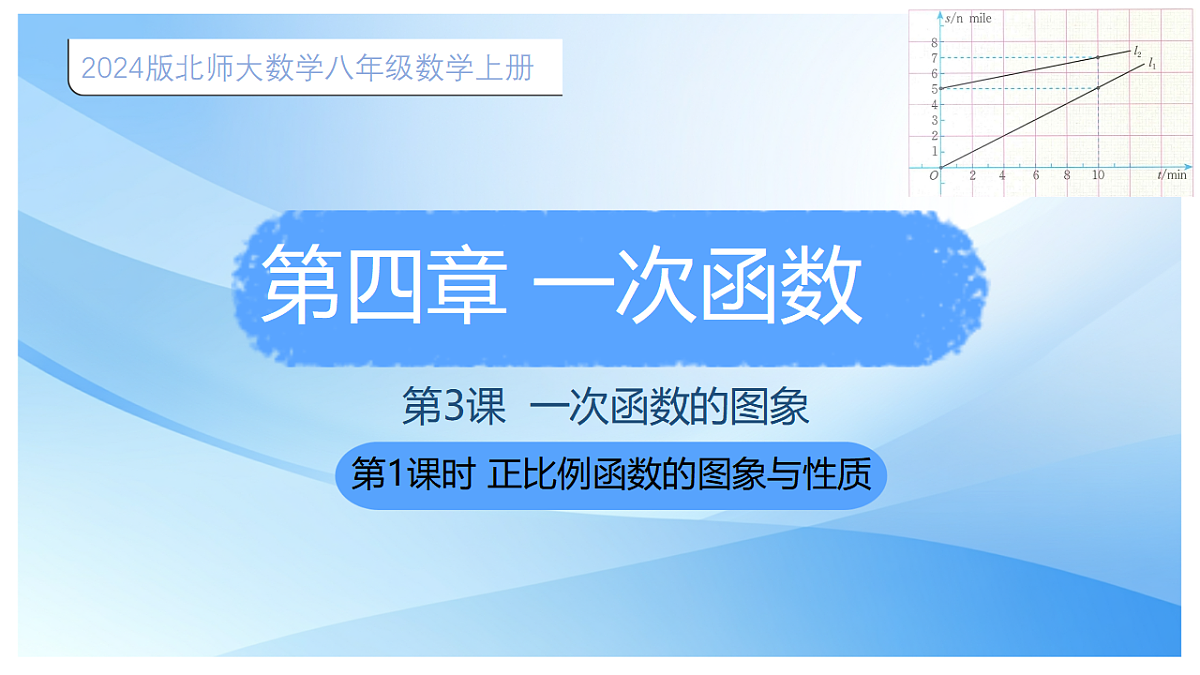 2024版北师大数学八年级数学上册

$s$/n mile
8
7
6
5
4
3
2
1
$O$ 2 4 6 8 10 $t$/min
$l_2$
$l_1$

第四章 一次函数

第3课 一次函数的图象

第1课时 正比例函数的图象与性质